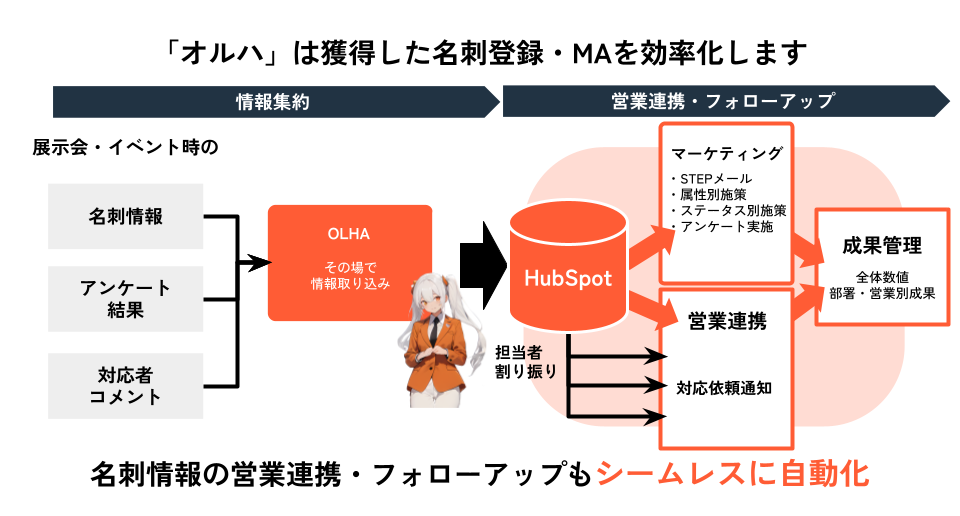 「オルハ」は獲得した名刺登録・MAを効率化します

情報集約

営業連携・フォローアップ

展示会・イベント時の

名刺情報

アンケート結果

対応者コメント

OLHA

その場で情報取り込み

HubSpot

担当者割り振り

マーケティング

・STEPメール
・属性別施策
・ステータス別施策
・アンケート実施

営業連携

対応依頼通知

成果管理

全体数値
部署・営業別成果

名刺情報の営業連携・フォローアップもシームレスに自動化